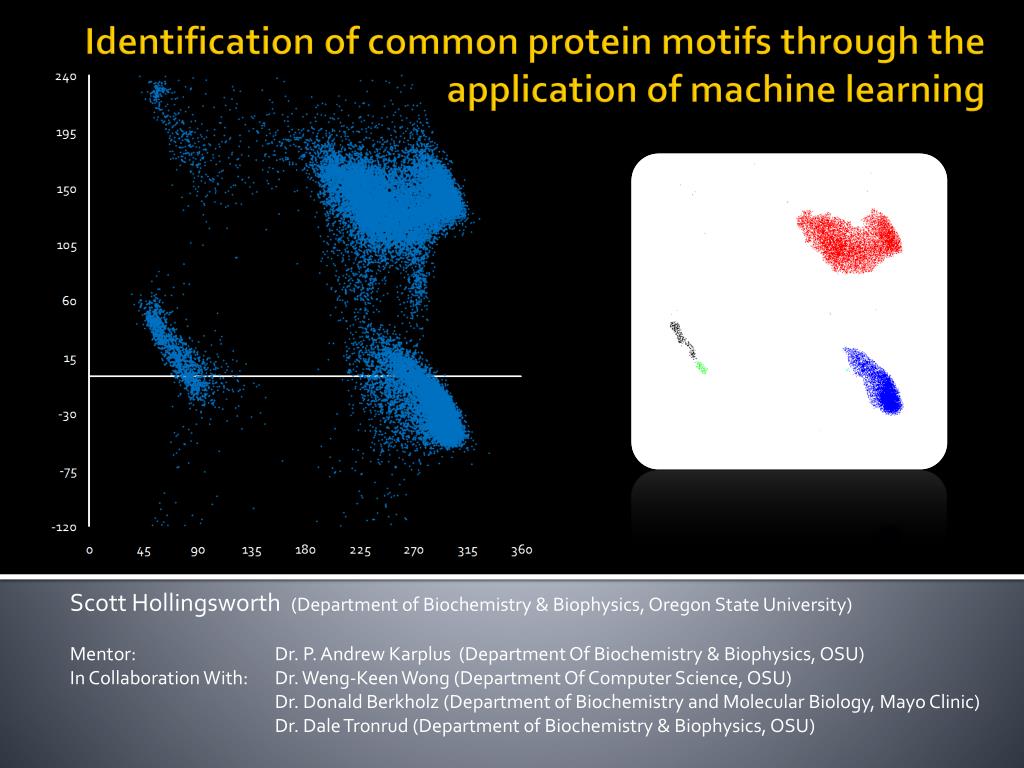 Identification of common protein motifs through the application of machine learning

240
195
150
105
60
15
-30
-75
-120
0 45 90 135 180 225 270 315 360

Scott Hollingsworth (Department of Biochemistry & Biophysics, Oregon State University)

Mentor: Dr. P. Andrew Karplus (Department Of Biochemistry & Biophysics, OSU)
In Collaboration With: Dr. Weng-Keen Wong (Department Of Computer Science, OSU)
Dr. Donald Berkholz (Department of Biochemistry and Molecular Biology, Mayo Clinic)
Dr. Dale Tronrud (Department of Biochemistry & Biophysics, OSU)